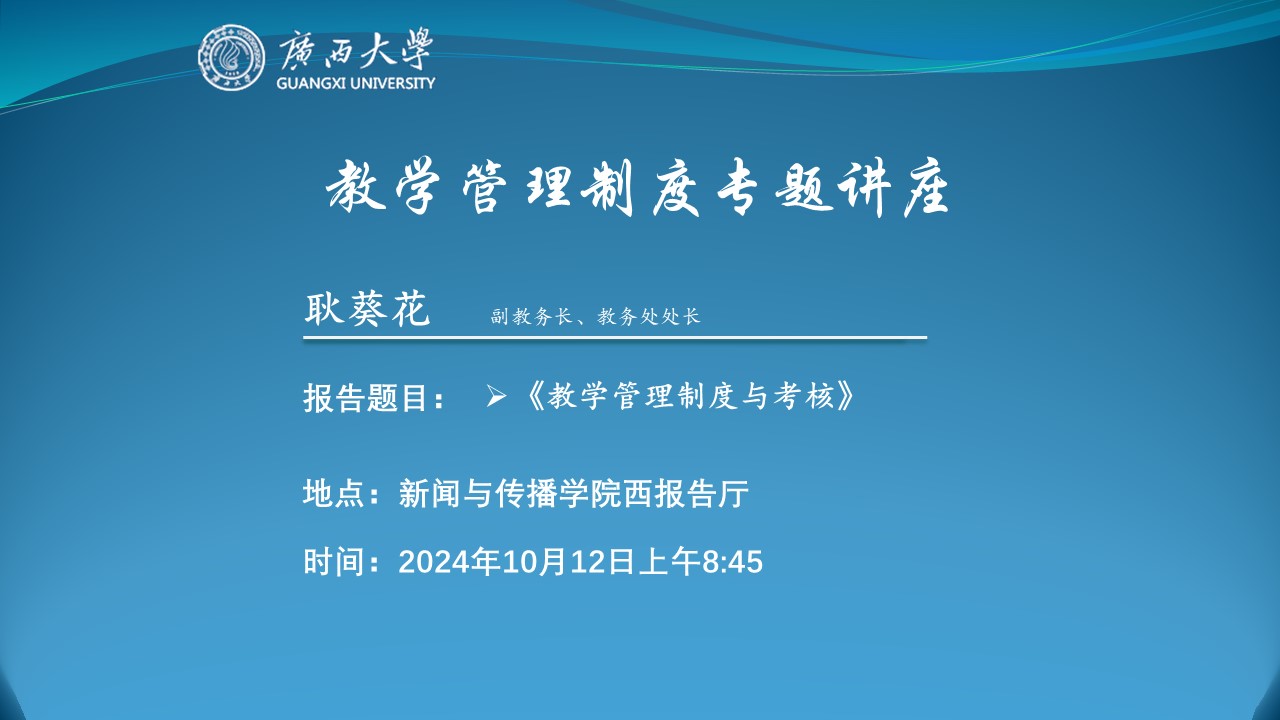 廣西大學
GUANGXI UNIVERSITY

教学管理制度专题讲座

耿葵花 副教务长、教务处处长

报告题目： ➢《教学管理制度与考核》

地点：新闻与传播学院西报告厅

时间：2024年10月12日上午8:45